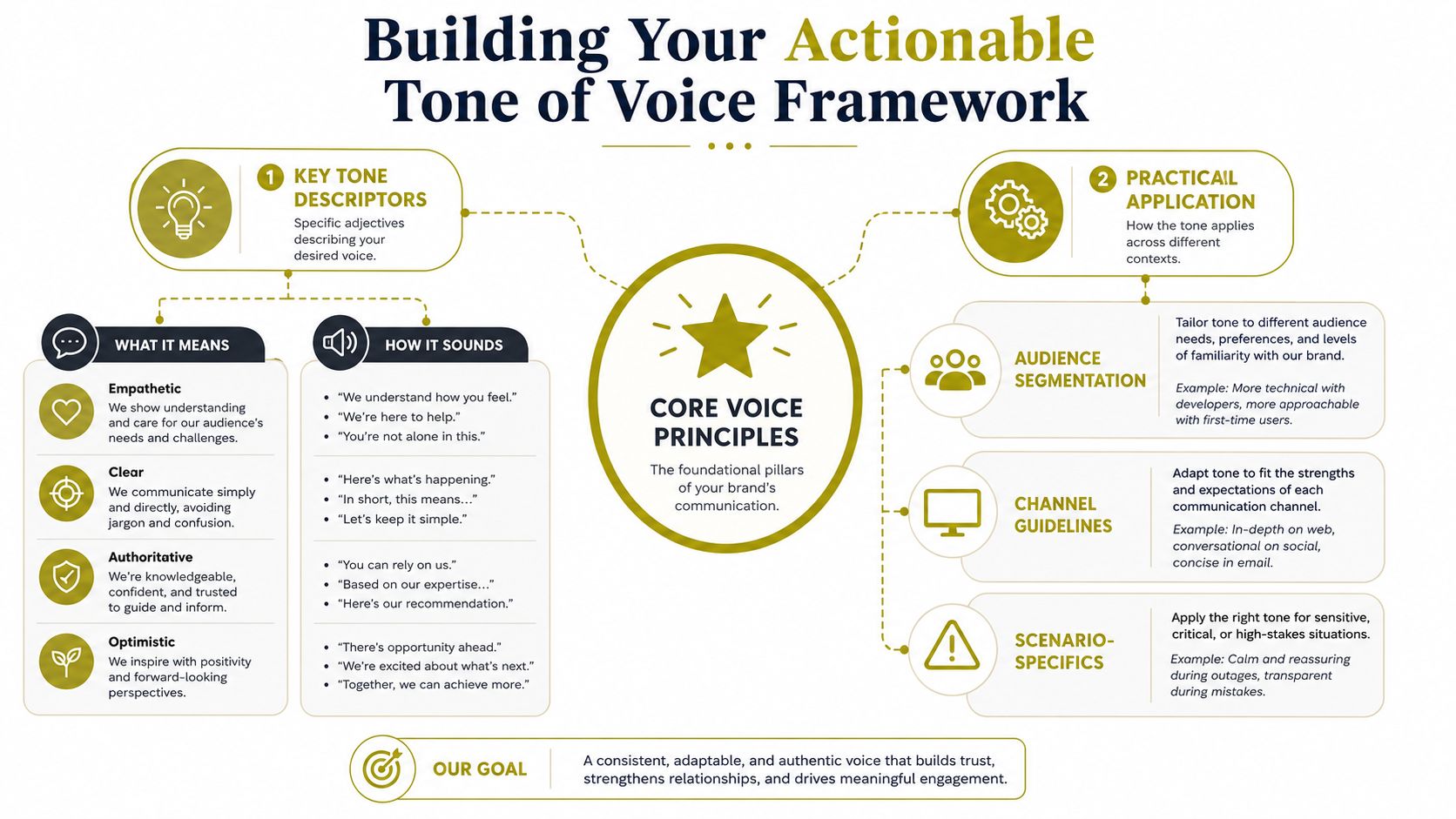 Building Your Actionable Tone of Voice Framework

1 KEY TONE DESCRIPTORS
Specific adjectives describing your desired voice.

WHAT IT MEANS

Empathetic
We show understanding and care for our audience's needs and challenges.

Clear
We communicate simply and directly, avoiding jargon and confusion.

Authoritative
We're knowledgeable, confident, and trusted to guide and inform.

Optimistic
We inspire with positivity and forward-looking perspectives.

HOW IT SOUNDS

• "We understand how you feel."
• "We're here to help."
• "You're not alone in this."

• "Here's what's happening."
• "In short, this means..."
• "Let's keep it simple."

• "You can rely on us."
• "Based on our expertise..."
• "Here's our recommendation."

• "There's opportunity ahead."
• "We're excited about what's next."
• "Together, we can achieve more."

CORE VOICE PRINCIPLES
The foundational pillars of your brand's communication.

2 PRACTICAIL APPLICATION
How the tone applies across different contexts.

AUDIENCE SEGMENTATION
Tailor tone to different audience needs, preferences, and levels of familiarity with our brand.
Example: More technical with developers, more approachable with first-time users.

CHANNEL GUIDELINES
Adapt tone to fit the strengths and expectations of each communication channel.
Example: In-depth on web, conversational on social, concise in email.

SCENARIO-SPECIFICS
Apply the right tone for sensitive, critical, or high-stakes situations.
Example: Calm and reassuring during outages, transparent during mistakes.

OUR GOAL
A consistent, adaptable, and authentic voice that builds trust, strengthens relationships, and drives meaningful engagement.